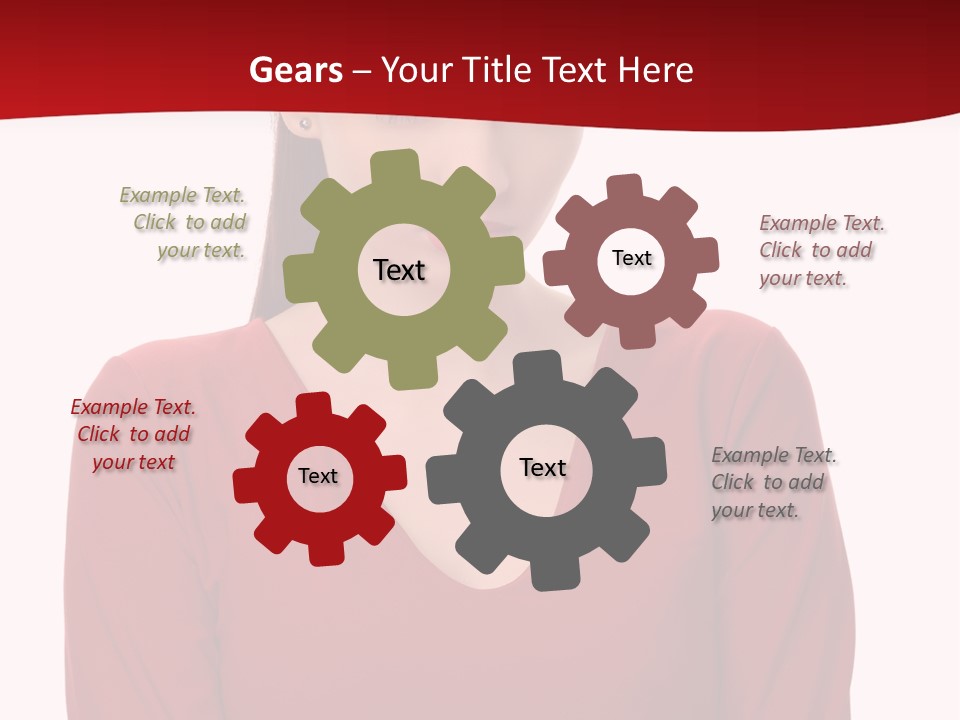 Gears – Your Title Text Here

Example Text. Click to add your text.

Text

Text

Example Text. Click to add your text.

Example Text. Click to add your text

Text

Text

Example Text. Click to add your text.